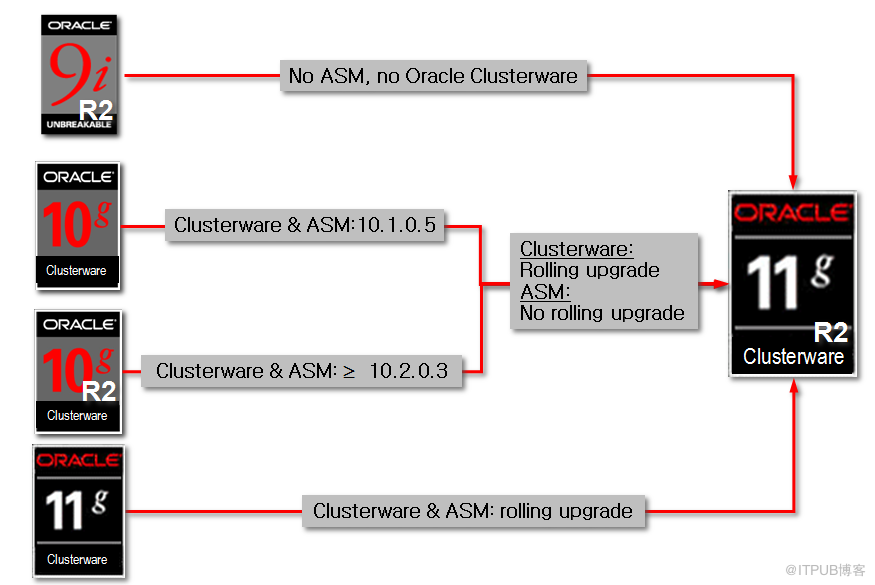 ORACLE
9i
R2
UNBREAKABLE

No ASM, no Oracle Clusterware

ORACLE
10g
Clusterware

Clusterware & ASM:10.1.0.5

ORACLE
10g
R2
Clusterware

Clusterware & ASM: ≥ 10.2.0.3

Clusterware:
Rolling upgrade
ASM:
No rolling upgrade

ORACLE
11g
R2
Clusterware

ORACLE
11g
Clusterware

Clusterware & ASM: rolling upgrade

@ITPUB博客